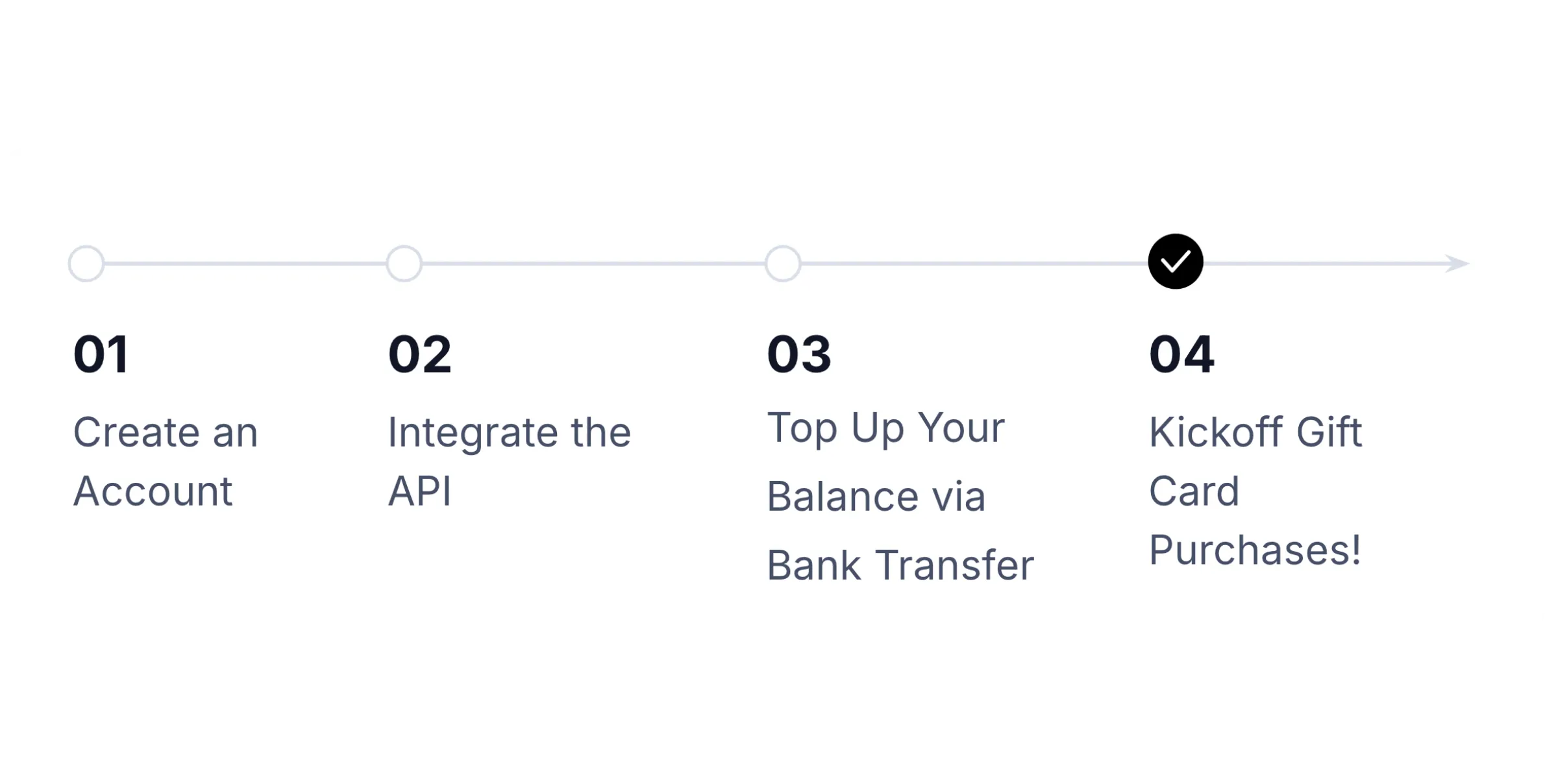 01
Create an Account

02
Integrate the API

03
Top Up Your Balance via Bank Transfer

04
Kickoff Gift Card Purchases!